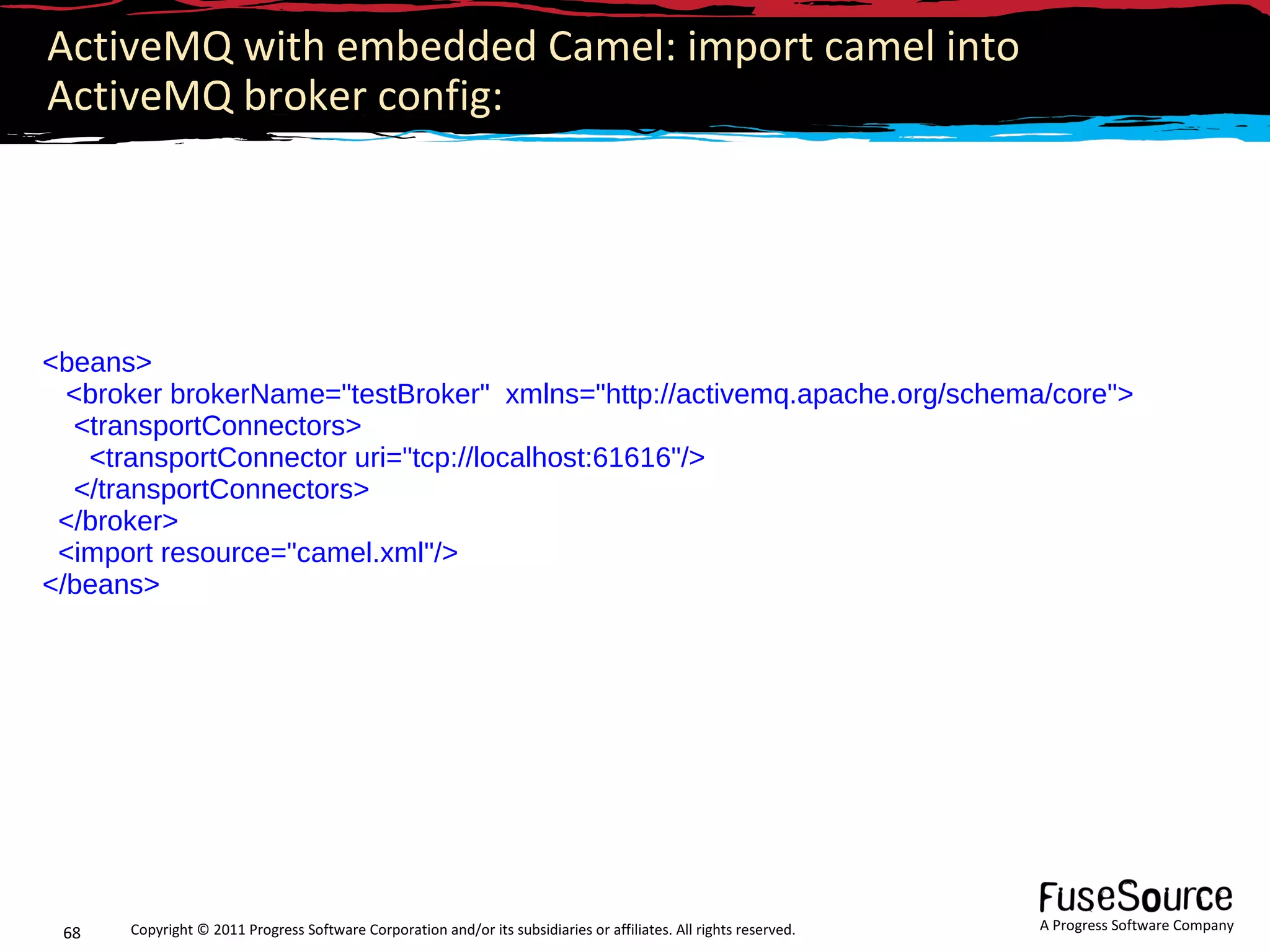 ActiveMQ with embedded Camel: import camel into ActiveMQ broker config:

<beans>
  <broker brokerName="testBroker"  xmlns="http://activemq.apache.org/schema/core">
   <transportConnectors>
     <transportConnector uri="tcp://localhost:61616"/>
   </transportConnectors>
  </broker>
  <import resource="camel.xml"/>
</beans>

68 Copyright © 2011 Progress Software Corporation and/or its subsidiaries or affiliates. All rights reserved.

FuseSource
A Progress Software Company